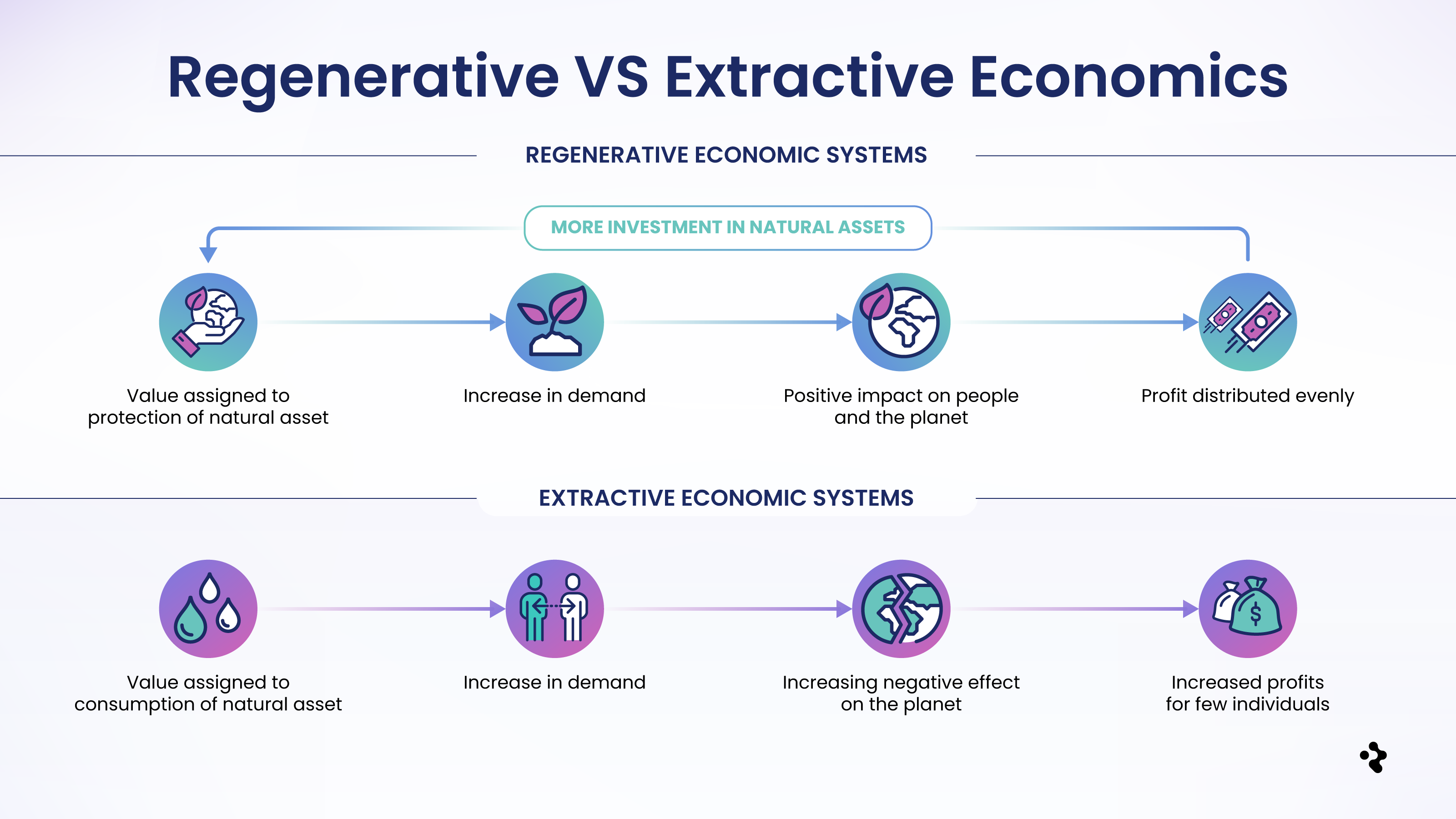 Regenerative VS Extractive Economics

REGENERATIVE ECONOMIC SYSTEMS

MORE INVESTMENT IN NATURAL ASSETS

Value assigned to protection of natural asset

Increase in demand

Positive impact on people and the planet

Profit distributed evenly

EXTRACTIVE ECONOMIC SYSTEMS

Value assigned to consumption of natural asset

Increase in demand

Increasing negative effect on the planet

Increased profits for few individuals